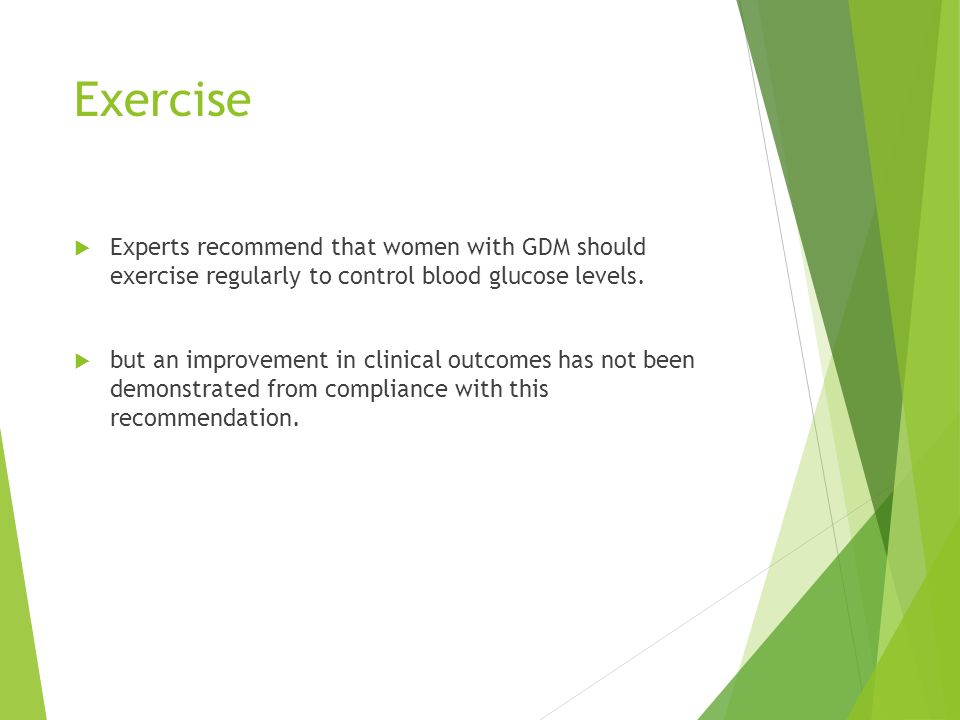 Exercise

Experts recommend that women with GDM should exercise regularly to control blood glucose levels.

but an improvement in clinical outcomes has not been demonstrated from compliance with this recommendation.